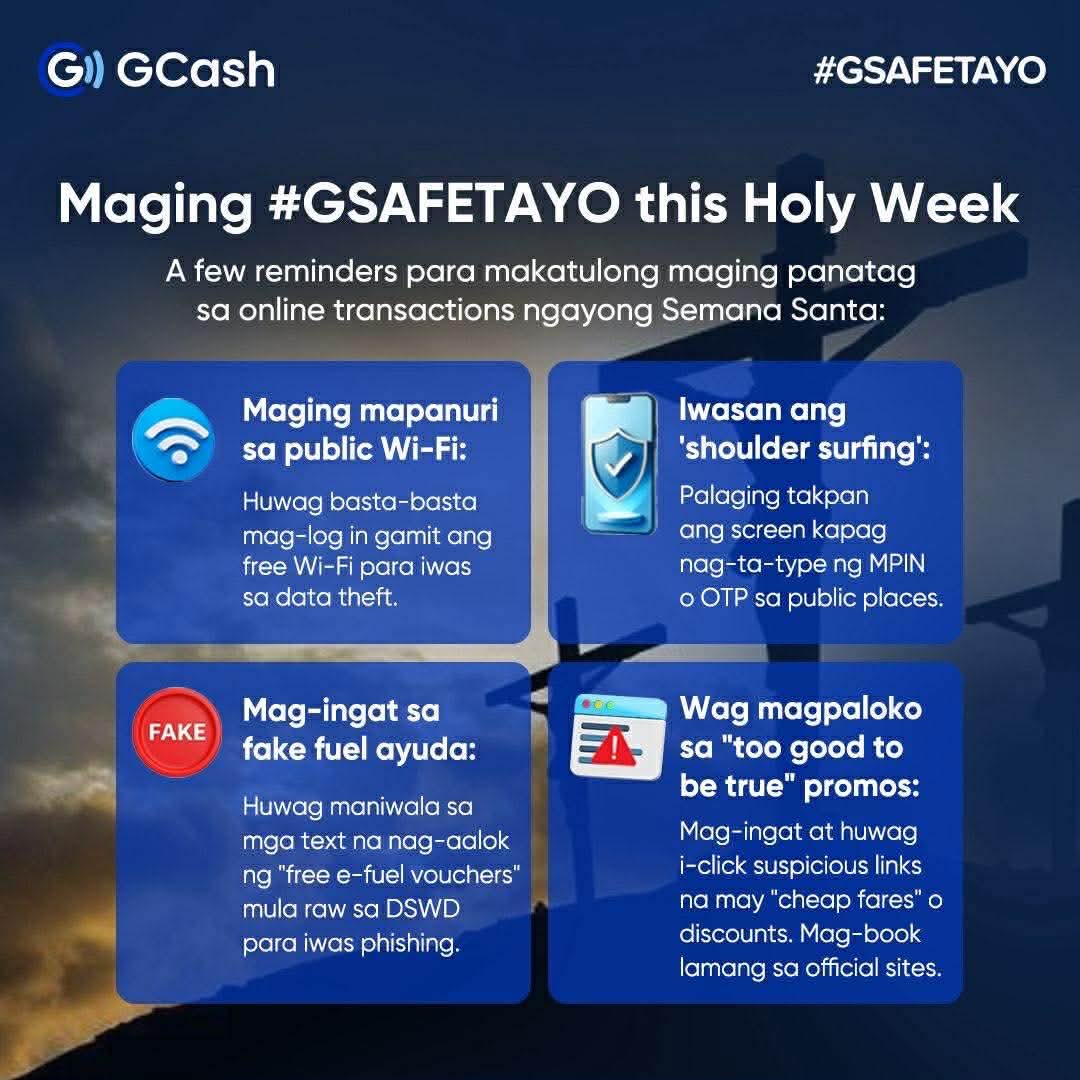 GCash

#GSAFETAYO

Maging #GSAFETAYO this Holy Week

A few reminders para makatulong maging panatag sa online transactions ngayong Semana Santa:

Maging mapanuri sa public Wi-Fi:

Huwag basta-basta mag-log in gamit ang free Wi-Fi para iwas sa data theft.

Iwasan ang 'shoulder surfing':

Palaging takpan ang screen kapag nag-ta-type ng MPIN o OTP sa public places.

FAKE

Mag-ingat sa fake fuel ayuda:

Huwag maniwala sa mga text na nag-aalok ng "free e-fuel vouchers" mula raw sa DSWD para iwas phishing.

Wag magpaloko sa "too good to be true" promos:

Mag-ingat at huwag i-click suspicious links na may "cheap fares" o discounts. Mag-book lamang sa official sites.